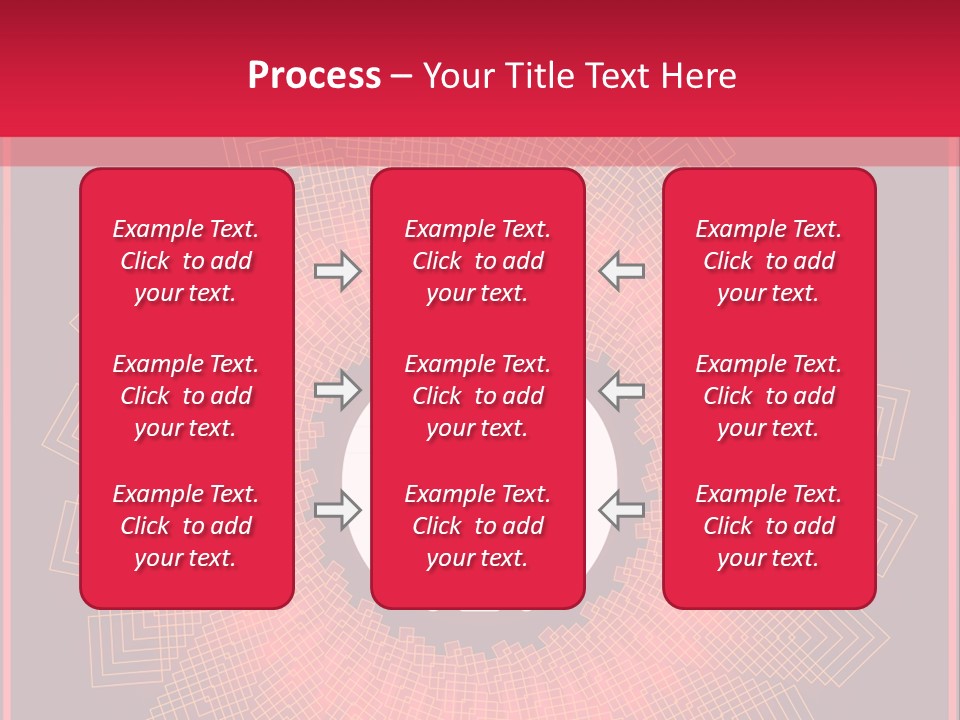 Process – Your Title Text Here

Example Text. Click to add your text.

Example Text. Click to add your text.

Example Text. Click to add your text.

Example Text. Click to add your text.

Example Text. Click to add your text.

Example Text. Click to add your text.

Example Text. Click to add your text.

Example Text. Click to add your text.

Example Text. Click to add your text.